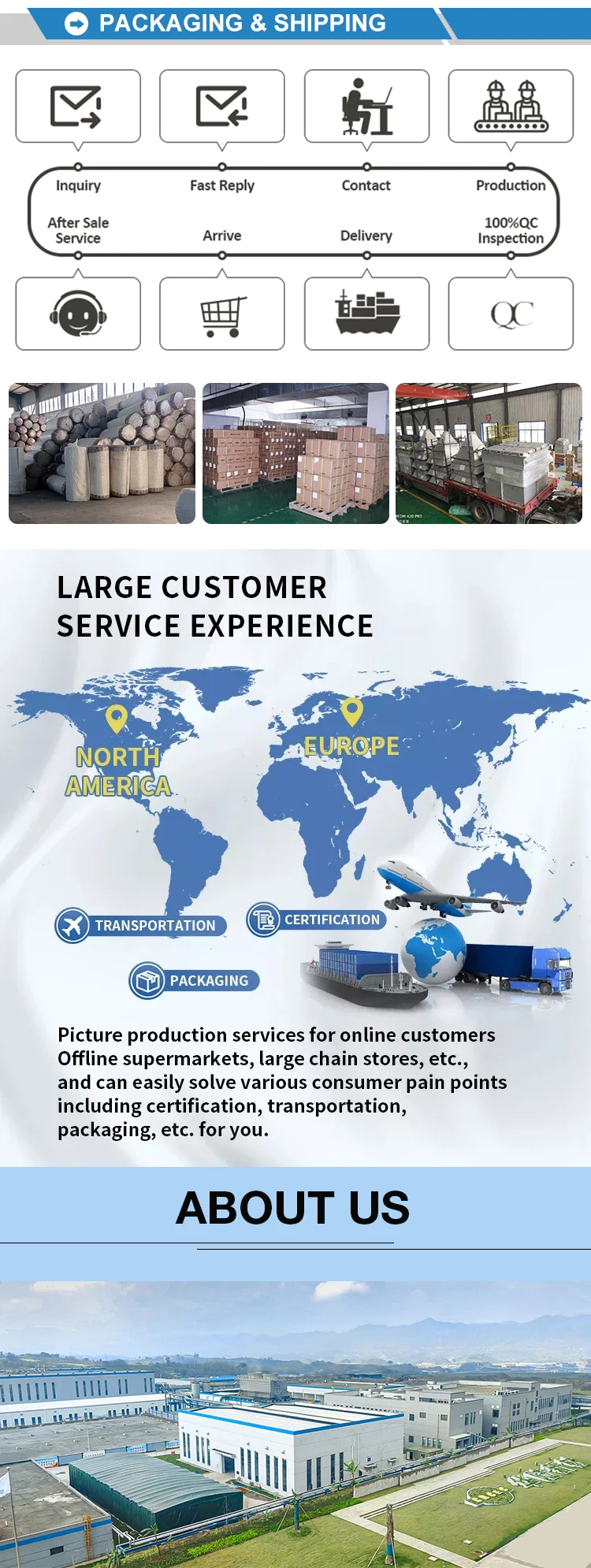 PACKAGING & SHIPPING

Inquiry
Fast Reply
Contact
Production

After Sale Service
Arrive
Delivery
100%QC Inspection

QC

LARGE CUSTOMER SERVICE EXPERIENCE

NORTH AMERICA
EUROPE

TRANSPORTATION
CERTIFICATION
PACKAGING

Picture production services for online customers Offline supermarkets, large chain stores, etc., and can easily solve various consumer pain points including certification, transportation, packaging, etc. for you.

ABOUT US